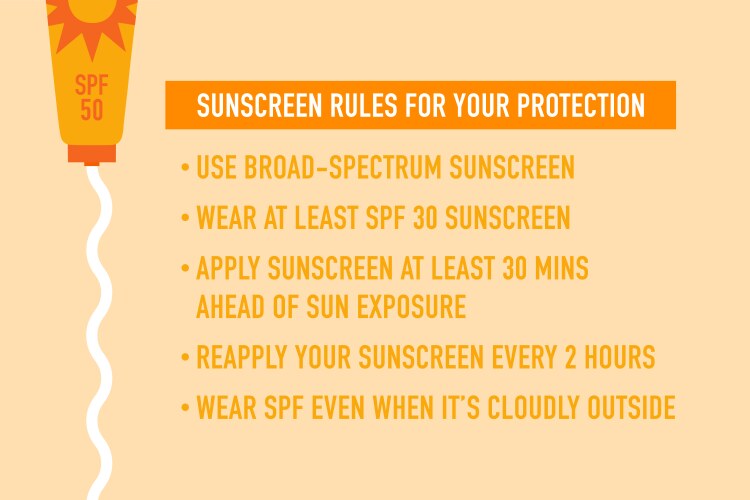 SPF 50

SUNSCREEN RULES FOR YOUR PROTECTION

• USE BROAD-SPECTRUM SUNSCREEN

• WEAR AT LEAST SPF 30 SUNSCREEN

• APPLY SUNSCREEN AT LEAST 30 MINS AHEAD OF SUN EXPOSURE

• REAPPLY YOUR SUNSCREEN EVERY 2 HOURS

• WEAR SPF EVEN WHEN IT'S CLOUDLY OUTSIDE